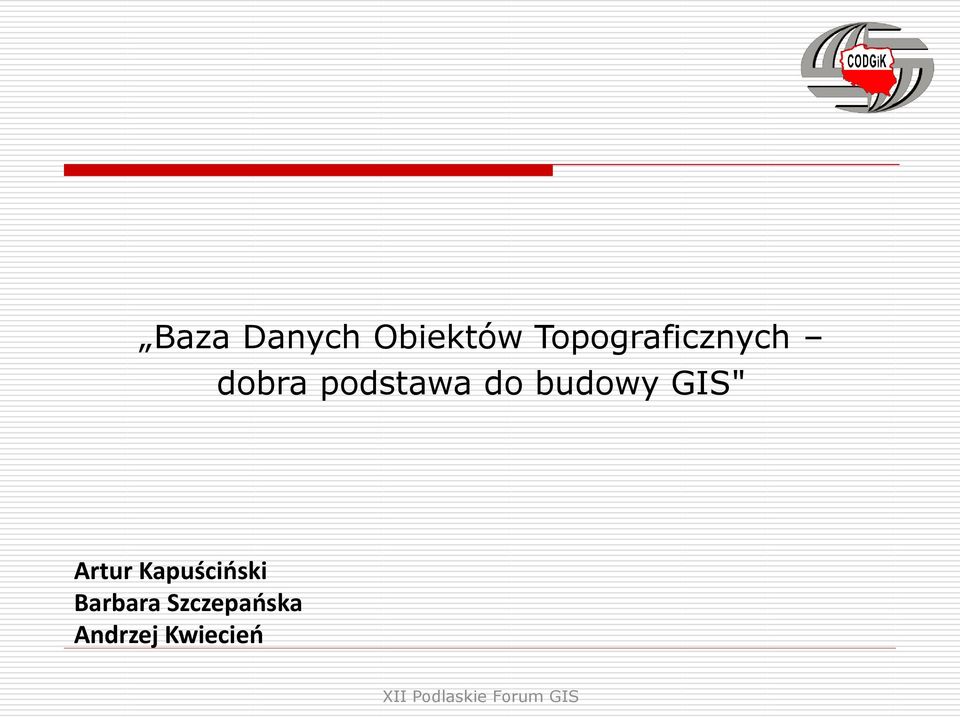 CODGiK

„Baza Danych Obiektów Topograficznych – dobra podstawa do budowy GIS"

Artur Kapuściński
Barbara Szczepańska
Andrzej Kwiecień

XII Podlaskie Forum GIS